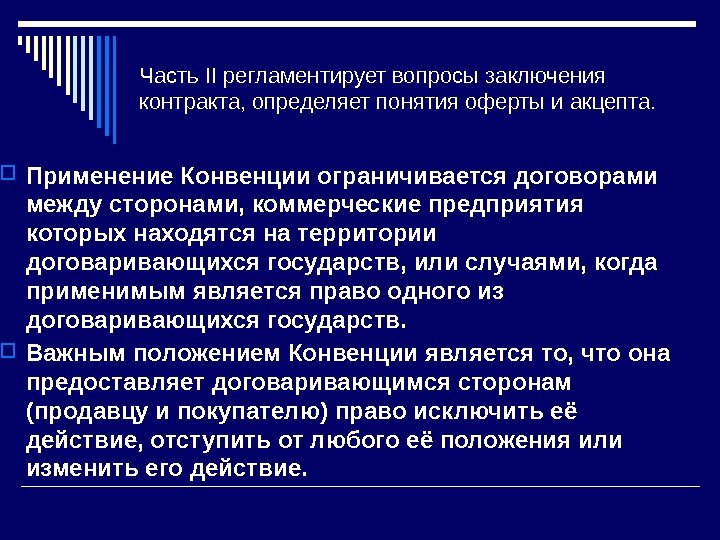 Часть II регламентирует вопросы заключения контракта, определяет понятия оферты и акцепта.

Применение Конвенции ограничивается договорами между сторонами, коммерческие предприятия которых находятся на территории договаривающихся государств, или случаями, когда применимым является право одного из договаривающихся государств.

Важным положением Конвенции является то, что она предоставляет договаривающимся сторонам (продавцу и покупателю) право исключить её действие, отступить от любого её положения или изменить его действие.